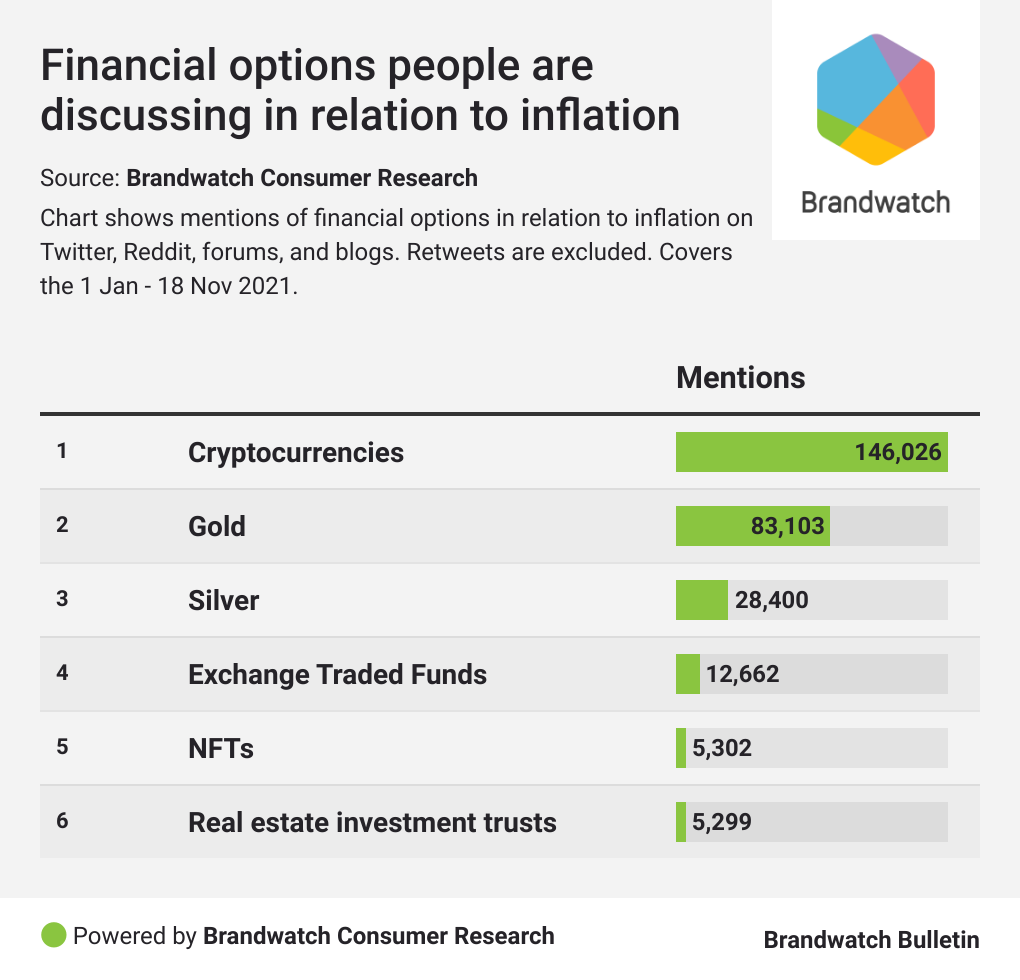 Financial options people are discussing in relation to inflation

Brandwatch

Source: Brandwatch Consumer Research

Chart shows mentions of financial options in relation to inflation on Twitter, Reddit, forums, and blogs. Retweets are excluded. Covers the 1 Jan - 18 Nov 2021.

| | | Mentions |
|---|---|---|
| 1 | Cryptocurrencies | 146,026 |
| 2 | Gold | 83,103 |
| 3 | Silver | 28,400 |
| 4 | Exchange Traded Funds | 12,662 |
| 5 | NFTs | 5,302 |
| 6 | Real estate investment trusts | 5,299 |

Powered by Brandwatch Consumer Research

Brandwatch Bulletin